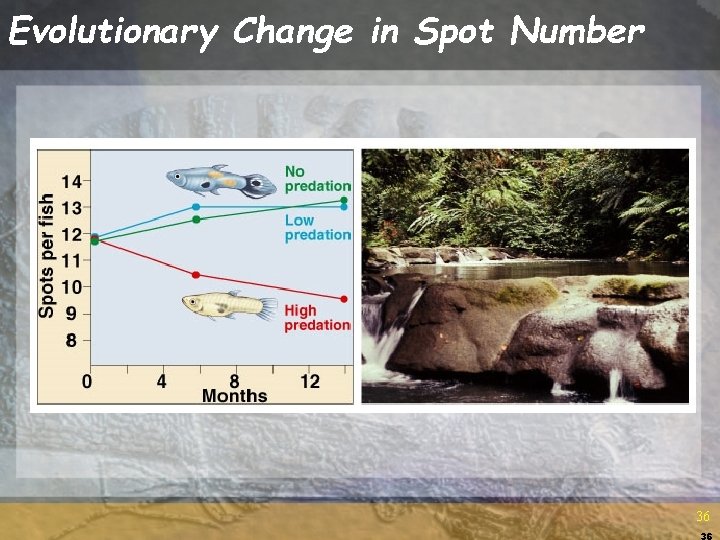 Evolutionary Change in Spot Number

Spots per fish

14
13
12
11
10
9
8

0
4
8
12
Months

No predation

Low predation

High predation

36
36